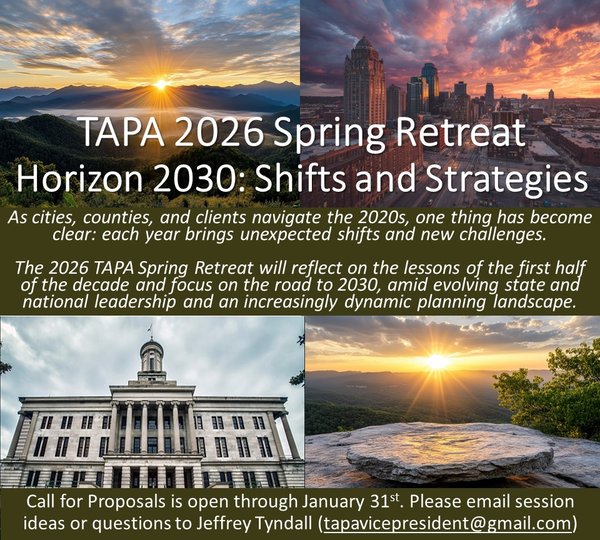 TAPA 2026 Spring Retreat
Horizon 2030: Shifts and Strategies

As cities, counties, and clients navigate the 2020s, one thing has become clear: each year brings unexpected shifts and new challenges.

The 2026 TAPA Spring Retreat will reflect on the lessons of the first half of the decade and focus on the road to 2030, amid evolving state and national leadership and an increasingly dynamic planning landscape.

Call for Proposals is open through January 31$^{st}$. Please email session ideas or questions to Jeffrey Tyndall (tapavicepresident@gmail.com)